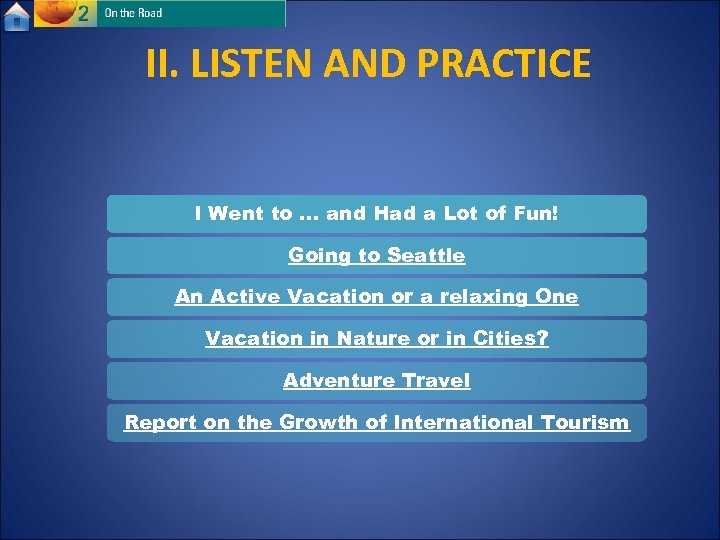 2 On the Road

II. LISTEN AND PRACTICE

I Went to … and Had a Lot of Fun!

Going to Seattle

An Active Vacation or a relaxing One

Vacation in Nature or in Cities?

Adventure Travel

Report on the Growth of International Tourism